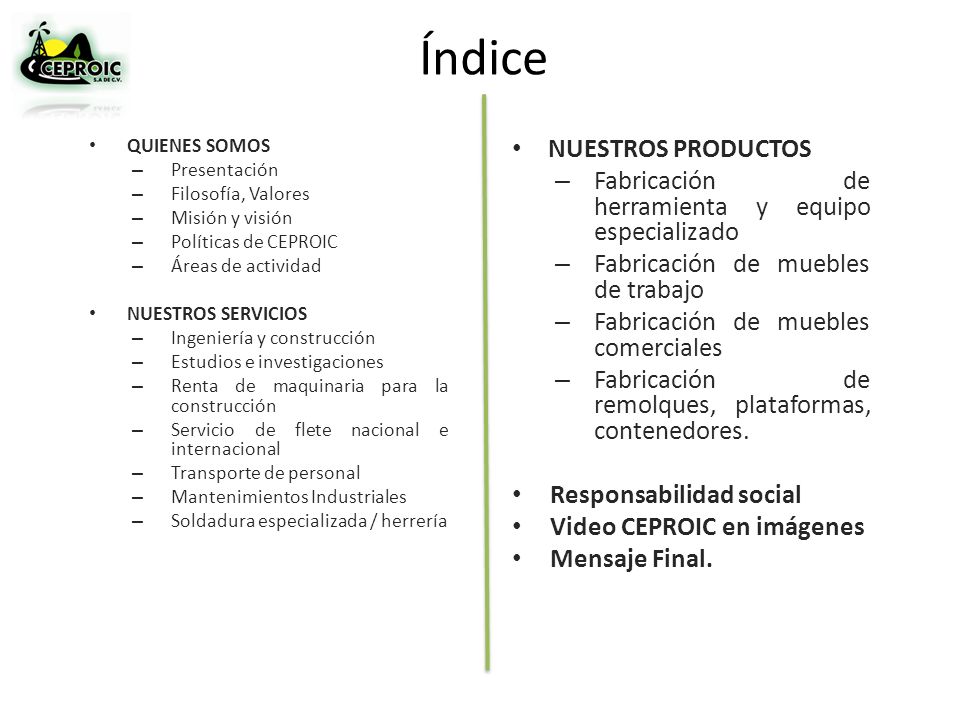 CEPROIC
S.A DE C.V.

Índice

• QUIENES SOMOS
– Presentación
– Filosofía, Valores
– Misión y visión
– Políticas de CEPROIC
– Áreas de actividad

• NUESTROS SERVICIOS
– Ingeniería y construcción
– Estudios e investigaciones
– Renta de maquinaria para la construcción
– Servicio de flete nacional e internacional
– Transporte de personal
– Mantenimientos Industriales
– Soldadura especializada / herrería

• NUESTROS PRODUCTOS
– Fabricación de herramienta y equipo especializado
– Fabricación de muebles de trabajo
– Fabricación de muebles comerciales
– Fabricación de remolques, plataformas, contenedores.

• Responsabilidad social
• Video CEPROIC en imágenes
• Mensaje Final.